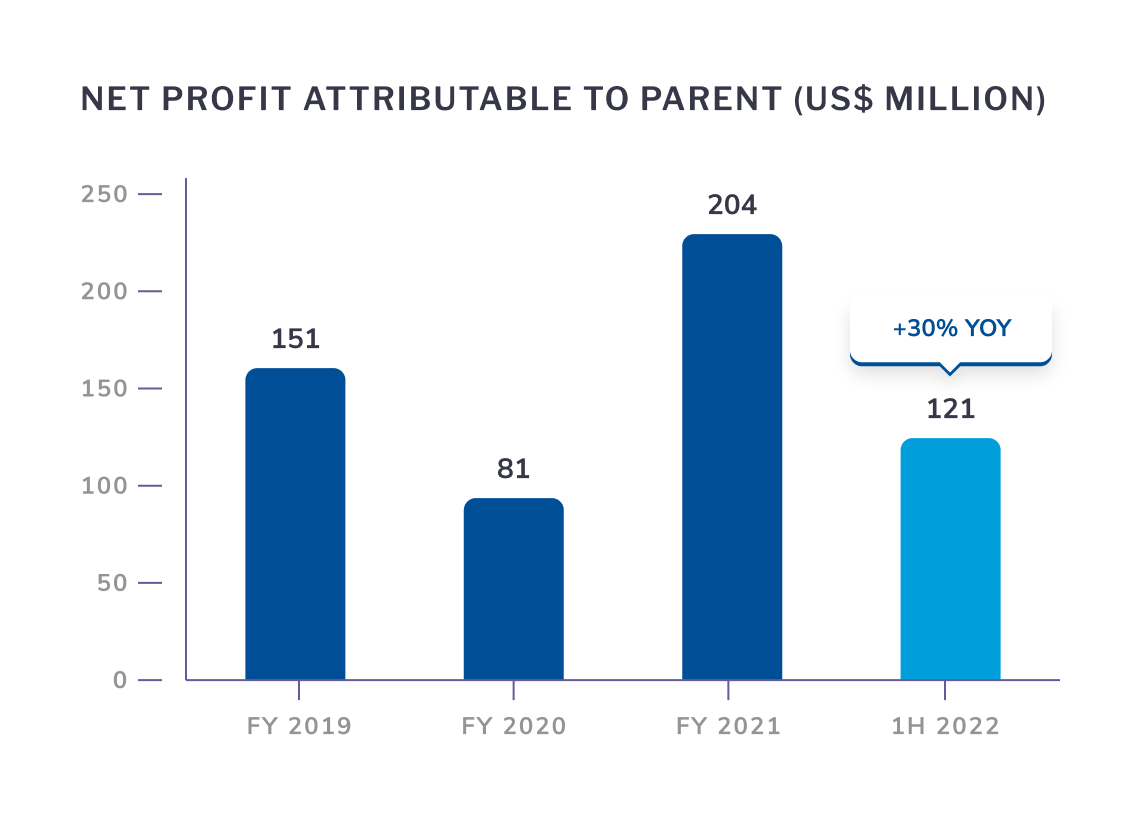 NET PROFIT ATTRIBUTABLE TO PARENT (US$ MILLION)

250
200
150
100
50
0

151
81
204
+30% YOY
121

FY 2019
FY 2020
FY 2021
1H 2022